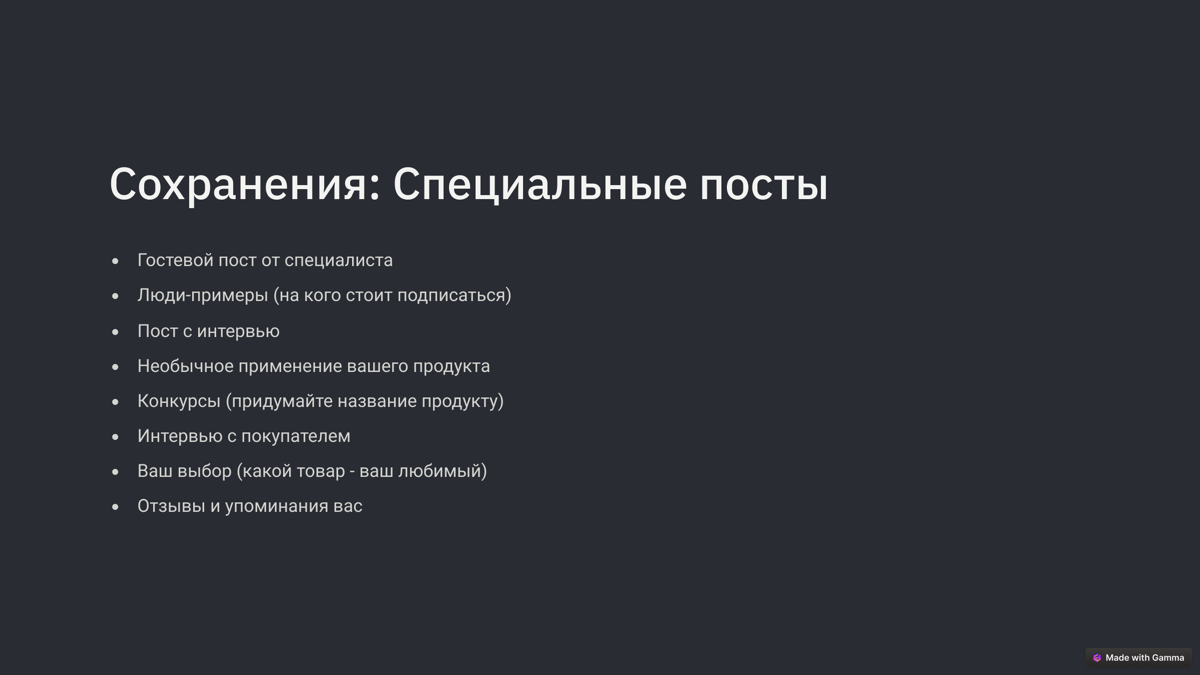 Сохранения: Специальные посты

- Гостевой пост от специалиста
- Люди-примеры (на кого стоит подписаться)
- Пост с интервью
- Необычное применение вашего продукта
- Конкурсы (придумайте название продукту)
- Интервью с покупателем
- Ваш выбор (какой товар - ваш любимый)
- Отзывы и упоминания вас

Made with Gamma